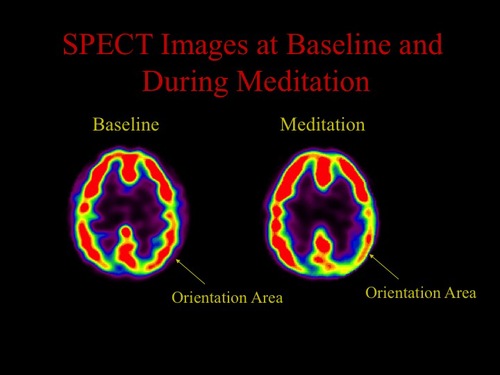 SPECT Images at Baseline and During Meditation

Baseline

Meditation

Orientation Area

Orientation Area